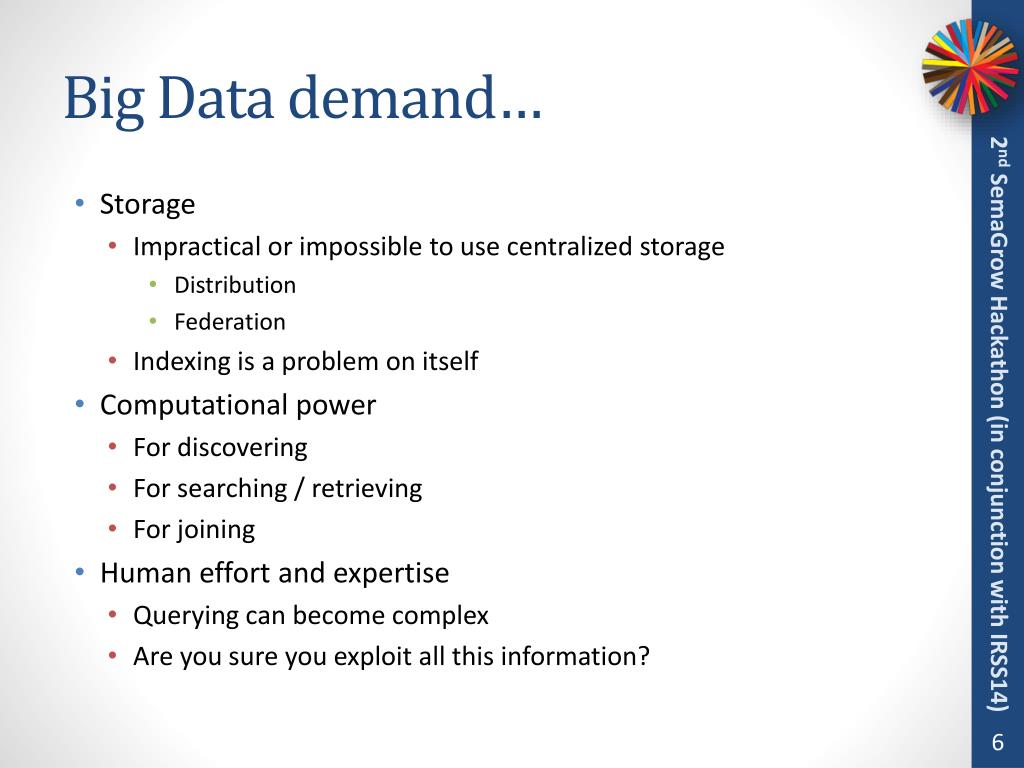 Big Data demand…

• Storage
  • Impractical or impossible to use centralized storage
    • Distribution
    • Federation
  • Indexing is a problem on itself
• Computational power
  • For discovering
  • For searching / retrieving
  • For joining
• Human effort and expertise
  • Querying can become complex
  • Are you sure you exploit all this information?

2$^{nd}$ SemaGrow Hackathon (in conjunction with IRSS14)

6